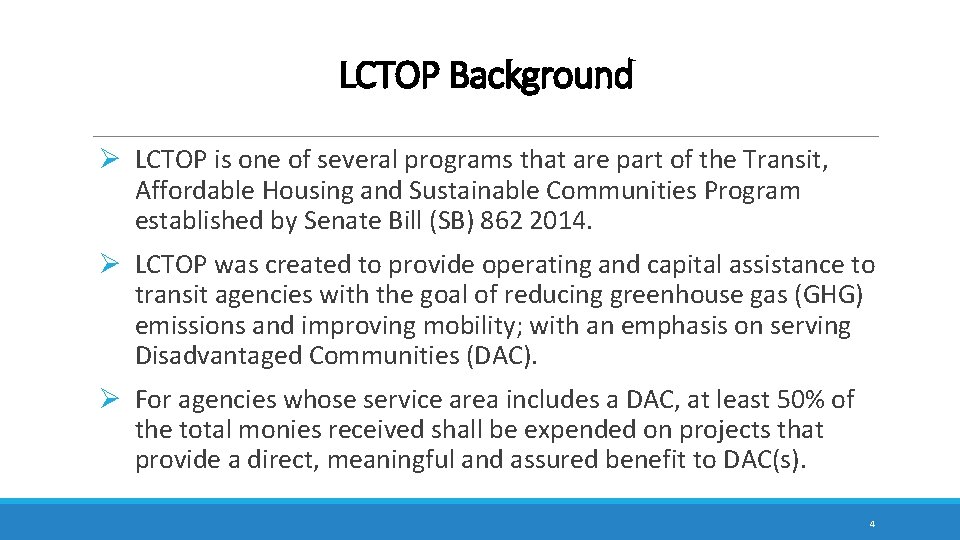 LCTOP Background

➢ LCTOP is one of several programs that are part of the Transit, Affordable Housing and Sustainable Communities Program established by Senate Bill (SB) 862 2014.

➢ LCTOP was created to provide operating and capital assistance to transit agencies with the goal of reducing greenhouse gas (GHG) emissions and improving mobility; with an emphasis on serving Disadvantaged Communities (DAC).

➢ For agencies whose service area includes a DAC, at least 50% of the total monies received shall be expended on projects that provide a direct, meaningful and assured benefit to DAC(s).

4